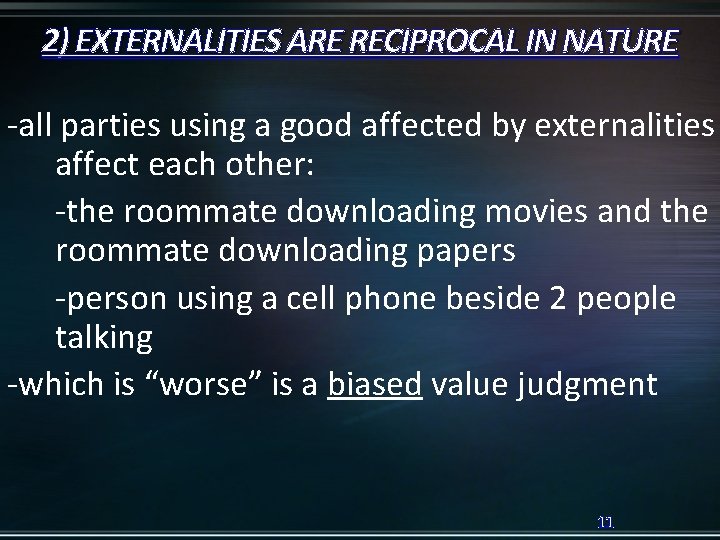 2) EXTERNALITIES ARE RECIPROCAL IN NATURE

-all parties using a good affected by externalities affect each other:

-the roommate downloading movies and the roommate downloading papers

-person using a cell phone beside 2 people talking

-which is “worse” is a biased value judgment

11